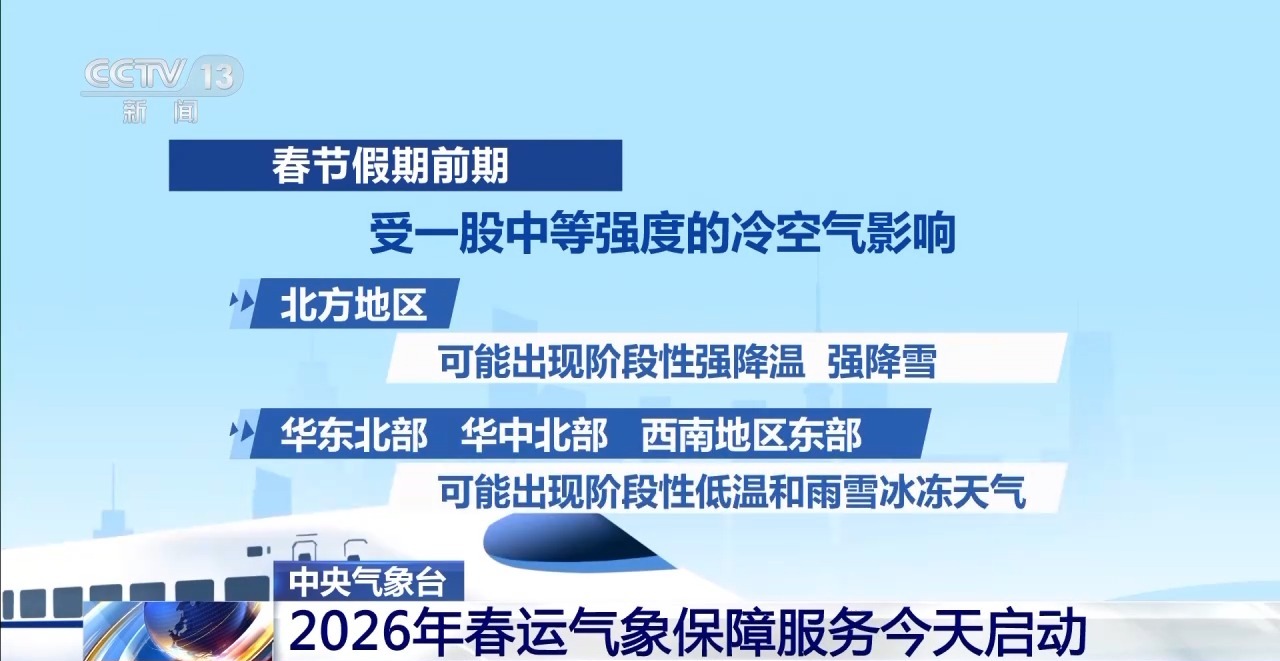 CCTV 13
新闻

春节假期前期

受一股中等强度的冷空气影响

北方地区

可能出现阶段性强降温 强降雪

华东北部 华中北部 西南地区东部

可能出现阶段性低温和雨雪冰冻天气

中央气象台

2026年春运气象保障服务今天启动